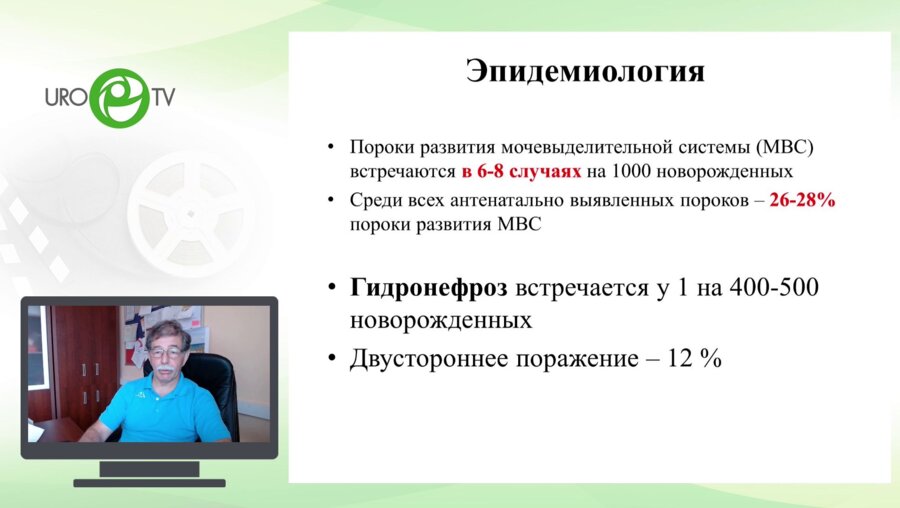 URO TV

Эпидемиология

• Пороки развития мочевыделительной системы (МВС) встречаются в 6-8 случаях на 1000 новорожденных
• Среди всех антенатально выявленных пороков – 26-28% пороки развития МВС

• Гидронефроз встречается у 1 на 400-500 новорожденных
• Двустороннее поражение – 12 %